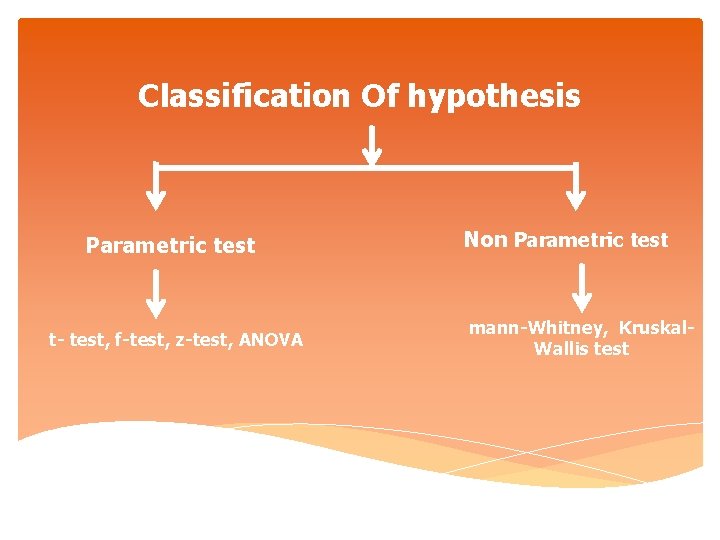 Classification Of hypothesis

Parametric test

t- test, f-test, z-test, ANOVA

Non Parametric test

mann-Whitney, Kruskal-Wallis test